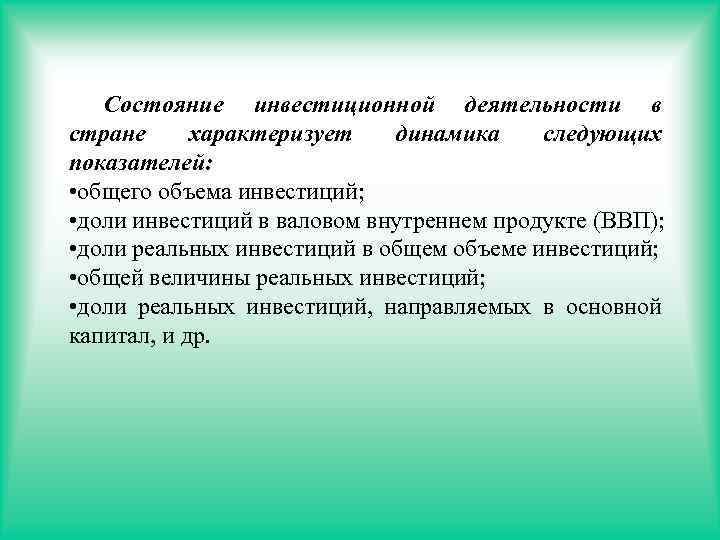 Состояние инвестиционной деятельности в стране характеризует динамика следующих показателей:
•общего объема инвестиций;
•доли инвестиций в валовом внутреннем продукте (ВВП);
•доли реальных инвестиций в общем объеме инвестиций;
•общей величины реальных инвестиций;
•доли реальных инвестиций, направляемых в основной капитал, и др.